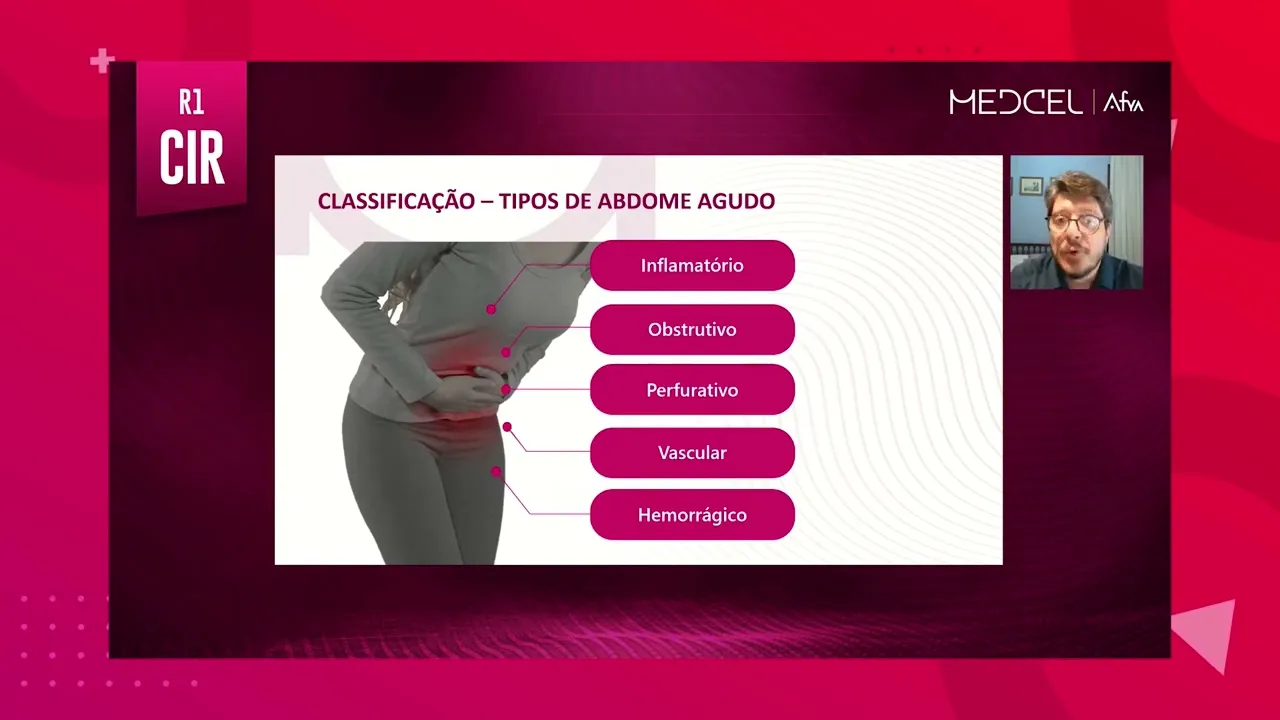 R1
CIR

MEDCEL | Afya

CLASSIFICAÇÃO – TIPOS DE ABDOME AGUDO

Inflamatório

Obstrutivo

Perfurativo

Vascular

Hemorrágico